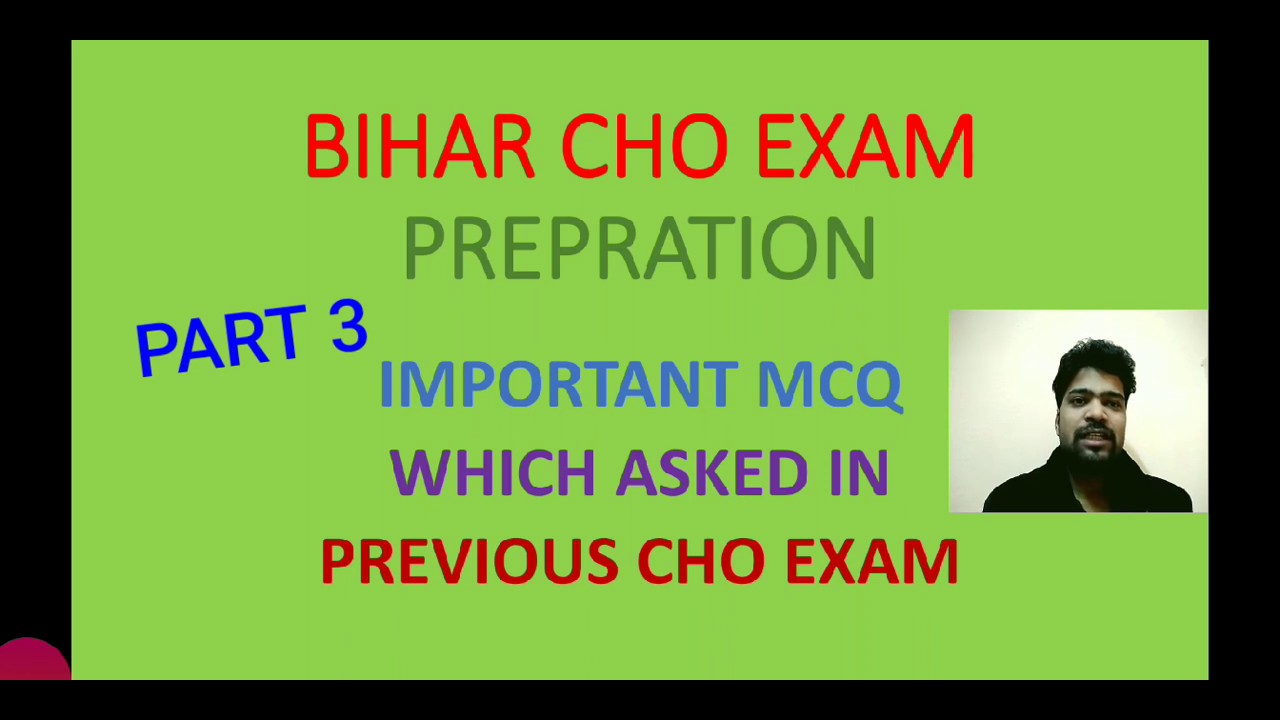 BIHAR CHO EXAM
PREPRATION

PART 3

IMPORTANT MCQ
WHICH ASKED IN
PREVIOUS CHO EXAM